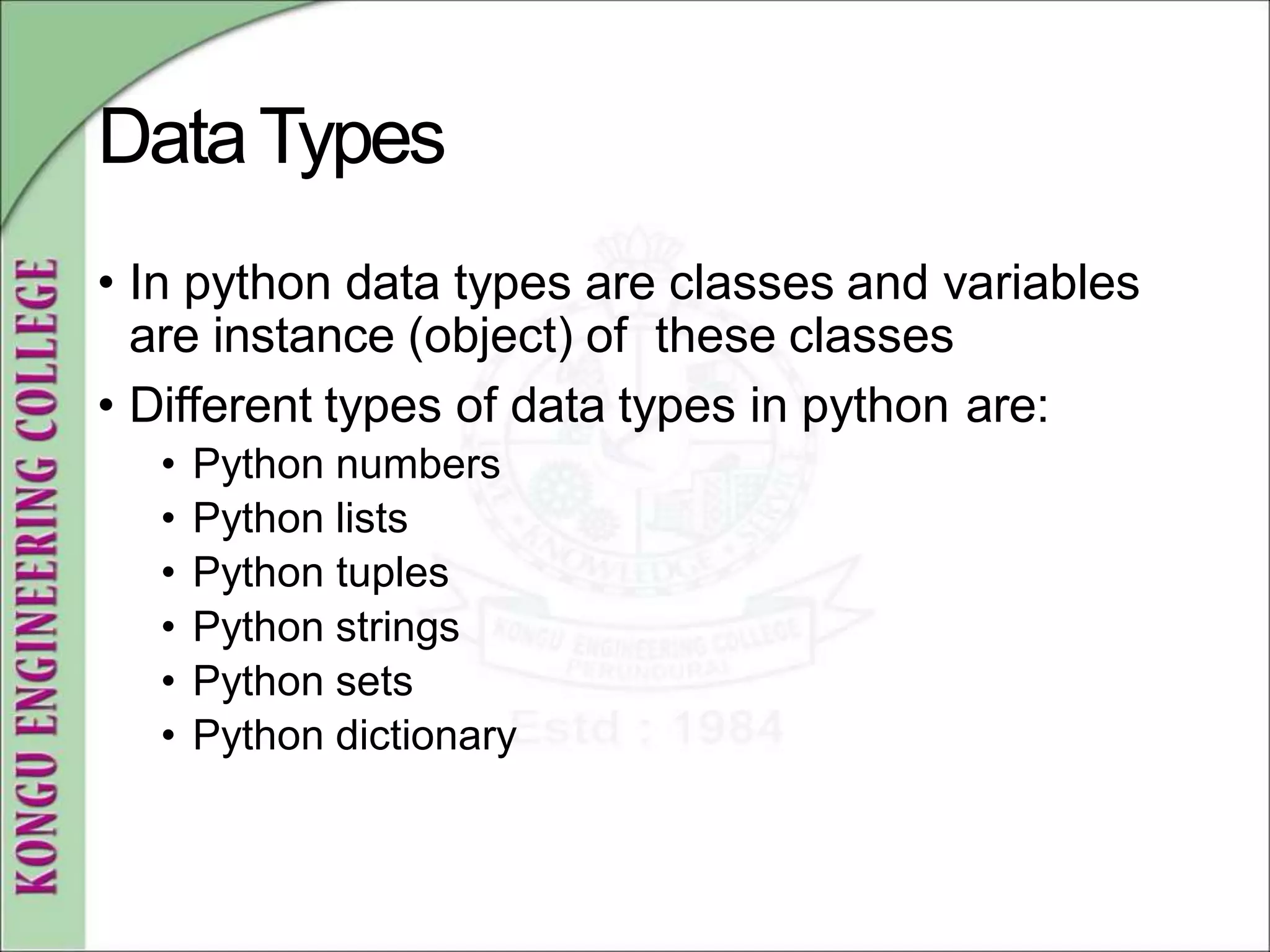 KONGU ENGINEERING COLLEGE

Data Types

• In python data types are classes and variables are instance (object) of these classes
• Different types of data types in python are:
  • Python numbers
  • Python lists
  • Python tuples
  • Python strings
  • Python sets
  • Python dictionary

KNOWLEDGE
KONGU ENGINEERING COLLEGE
PERUNDURAI
Estd : 1984